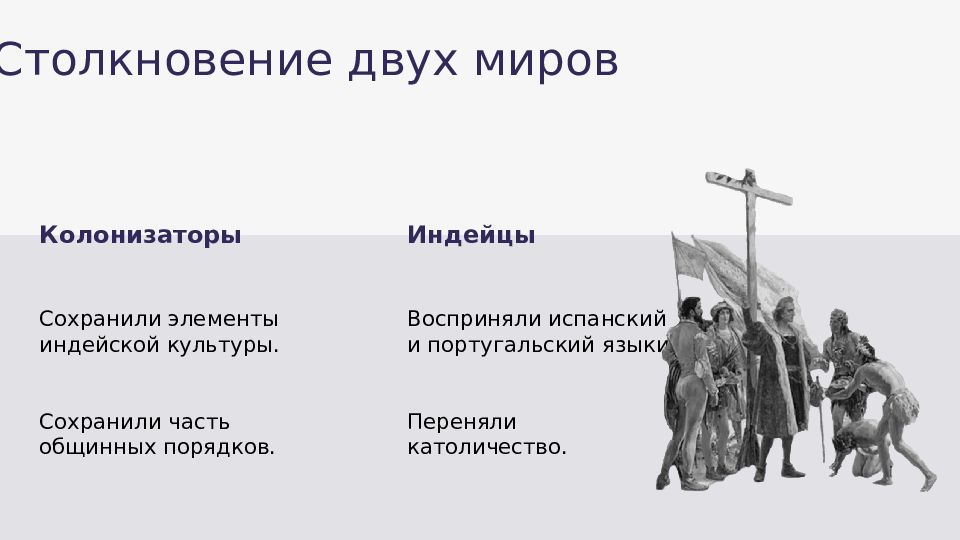 Столкновение двух миров

Колонизаторы

Сохранили элементы индейской культуры.

Сохранили часть общинных порядков.

Индейцы

Восприняли испанский и португальский языки

Переняли католичество.